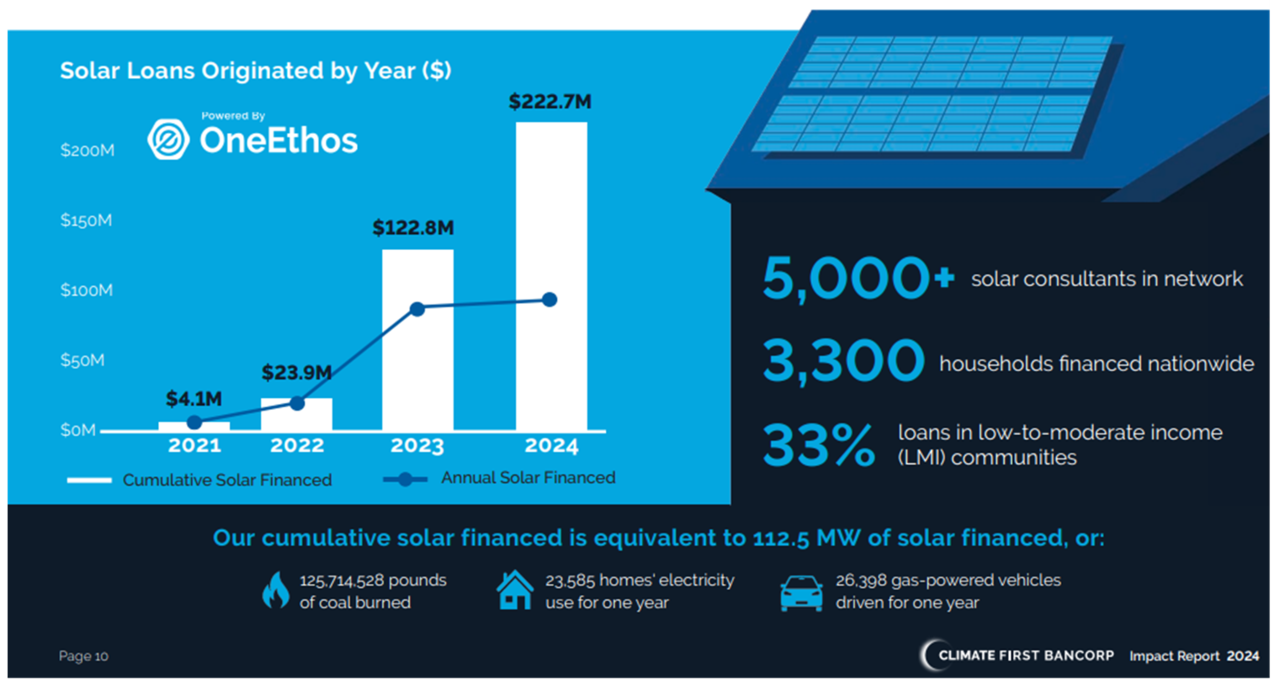 Solar Loans Originated by Year ($)

Powered By
OneEthos

$200M
$150M
$100M
$50M
$0M

$4.1M
$23.9M
$122.8M
$222.7M

2021
2022
2023
2024

Cumulative Solar Financed
Annual Solar Financed

5,000+ solar consultants in network

3,300 households financed nationwide

33% loans in low-to-moderate income (LMI) communities

Our cumulative solar financed is equivalent to 112.5 MW of solar financed, or:

125,714,528 pounds of coal burned

23,585 homes' electricity use for one year

26,398 gas-powered vehicles driven for one year

Page 10

CLIMATE FIRST BANCORP Impact Report 2024